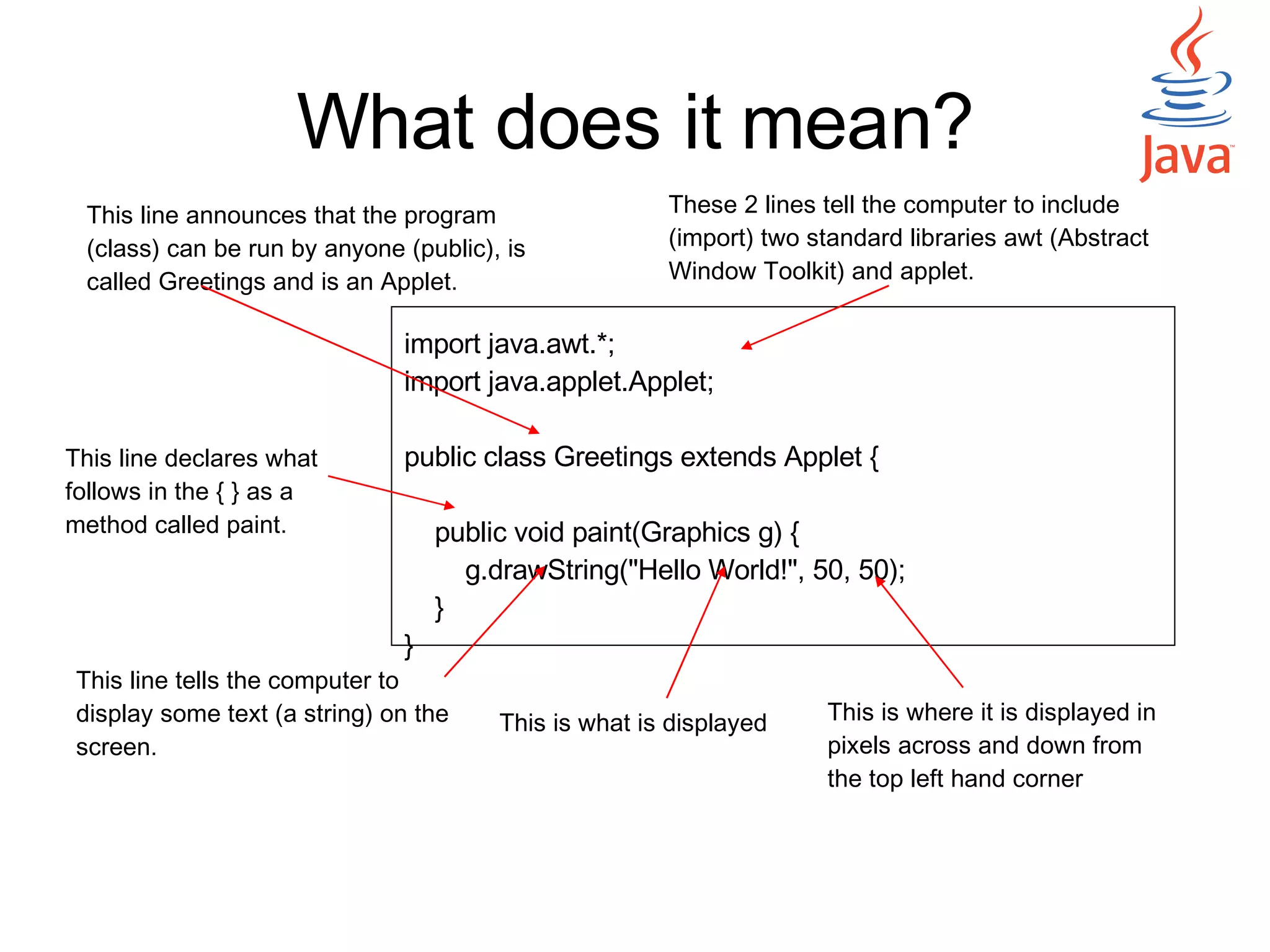 What does it mean?

Java

This line announces that the program (class) can be run by anyone (public), is called Greetings and is an Applet.

These 2 lines tell the computer to include (import) two standard libraries awt (Abstract Window Toolkit) and applet.

import java.awt.*;
import java.applet.Applet;

public class Greetings extends Applet {

public void paint(Graphics g) {
g.drawString("Hello World!", 50, 50);
}
}

This line declares what follows in the { } as a method called paint.

This line tells the computer to display some text (a string) on the screen.

This is what is displayed

This is where it is displayed in pixels across and down from the top left hand corner